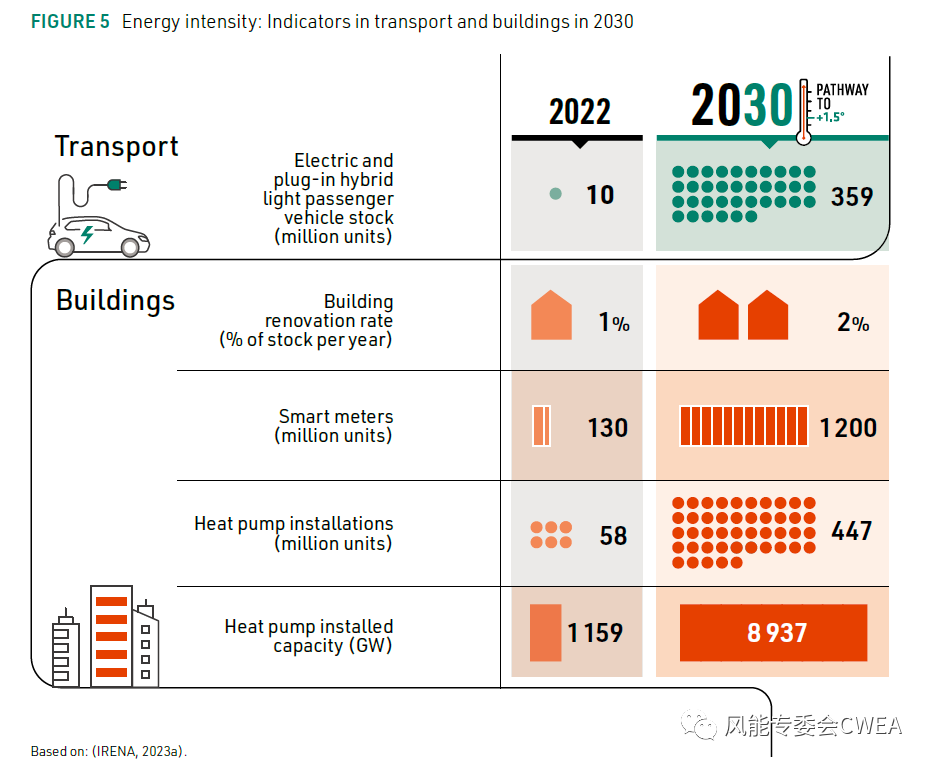 FIGURE 5 Energy intensity: Indicators in transport and buildings in 2030

2022

2030 PATHWAY TO +1.5°

Transport

Electric and plug-in hybrid light passenger vehicle stock (million units)

10

359

Buildings

Building renovation rate (% of stock per year)

1%

2%

Smart meters (million units)

130

1200

Heat pump installations (million units)

58

447

Heat pump installed capacity (GW)

1 159

8 937

Based on: (IRENA, 2023a).

风能专委会CWEA